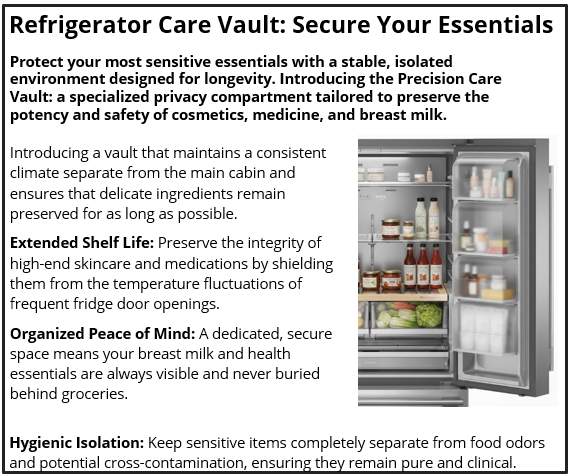 Refrigerator Care Vault: Secure Your Essentials

Protect your most sensitive essentials with a stable, isolated environment designed for longevity. Introducing the Precision Care Vault: a specialized privacy compartment tailored to preserve the potency and safety of cosmetics, medicine, and breast milk.

Introducing a vault that maintains a consistent climate separate from the main cabin and ensures that delicate ingredients remain preserved for as long as possible.

Extended Shelf Life: Preserve the integrity of high-end skincare and medications by shielding them from the temperature fluctuations of frequent fridge door openings.

Organized Peace of Mind: A dedicated, secure space means your breast milk and health essentials are always visible and never buried behind groceries.

Hygienic Isolation: Keep sensitive items completely separate from food odors and potential cross-contamination, ensuring they remain pure and clinical.